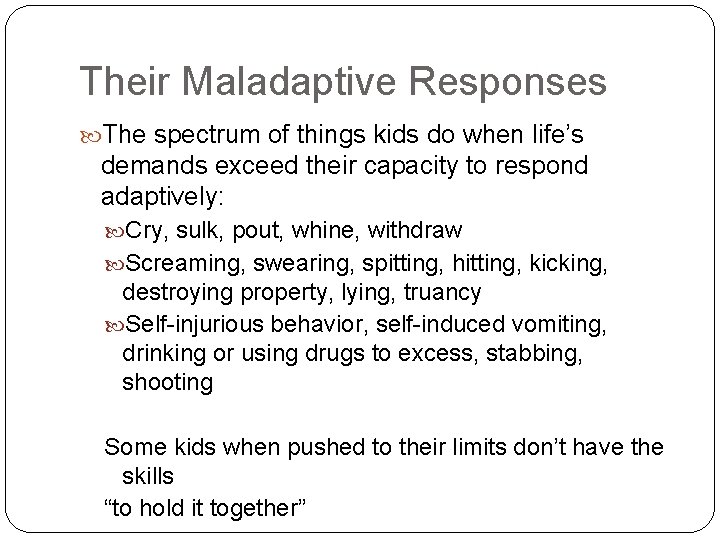 Their Maladaptive Responses

The spectrum of things kids do when life's demands exceed their capacity to respond adaptively:

Cry, sulk, pout, whine, withdraw

Screaming, swearing, spitting, hitting, kicking, destroying property, lying, truancy

Self-injurious behavior, self-induced vomiting, drinking or using drugs to excess, stabbing, shooting

Some kids when pushed to their limits don't have the skills
"to hold it together"